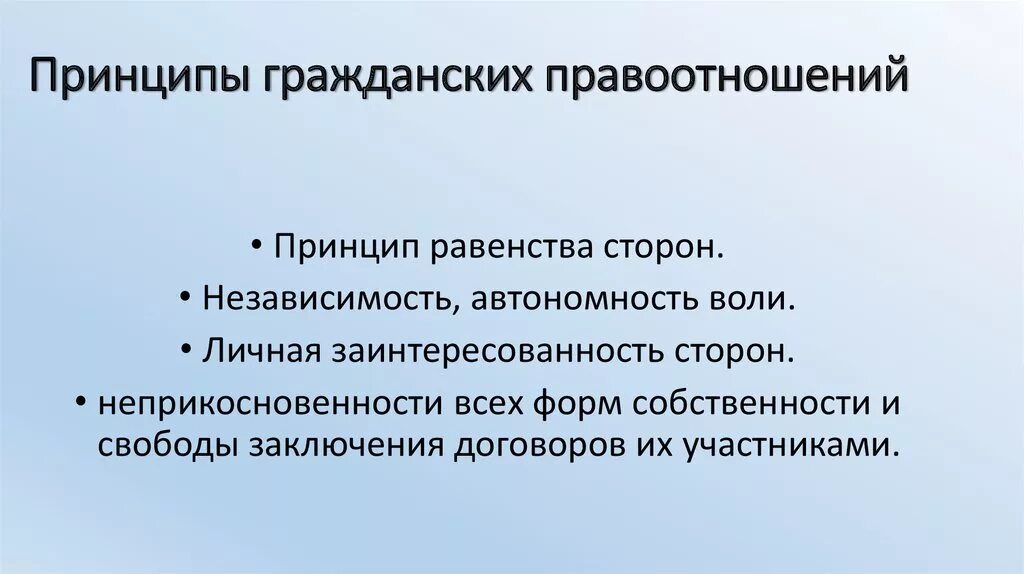 Принципы гражданских правоотношений

• Принцип равенства сторон.

• Независимость, автономность воли.

• Личная заинтересованность сторон.

• неприкосновенности всех форм собственности и свободы заключения договоров их участниками.